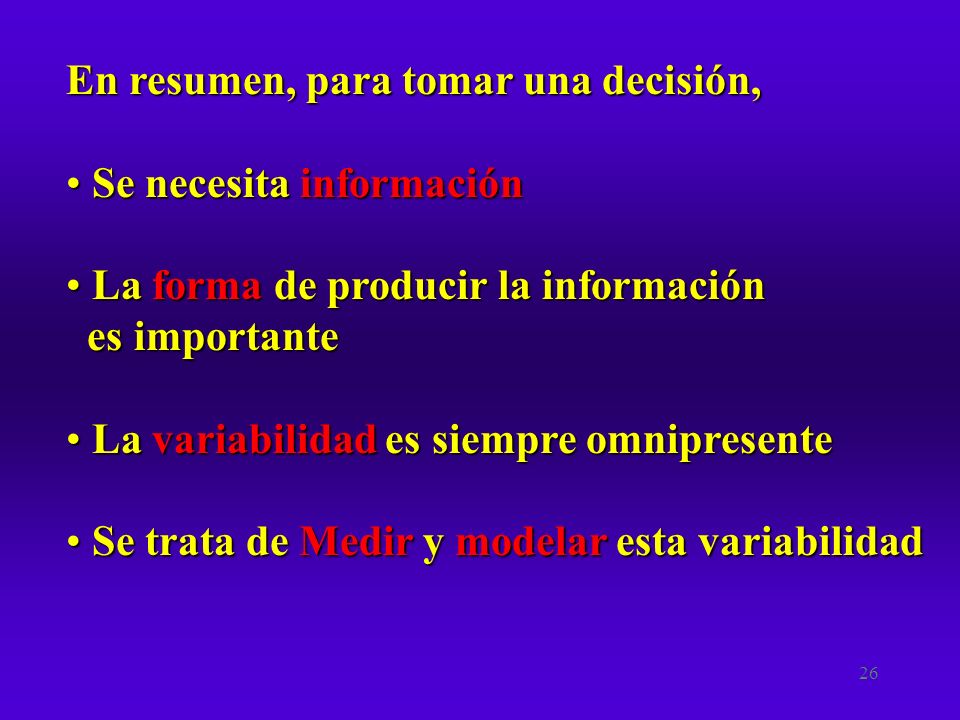 En resumen, para tomar una decisión,

• Se necesita información

• La forma de producir la información es importante

• La variabilidad es siempre omnipresente

• Se trata de Medir y modelar esta variabilidad

26